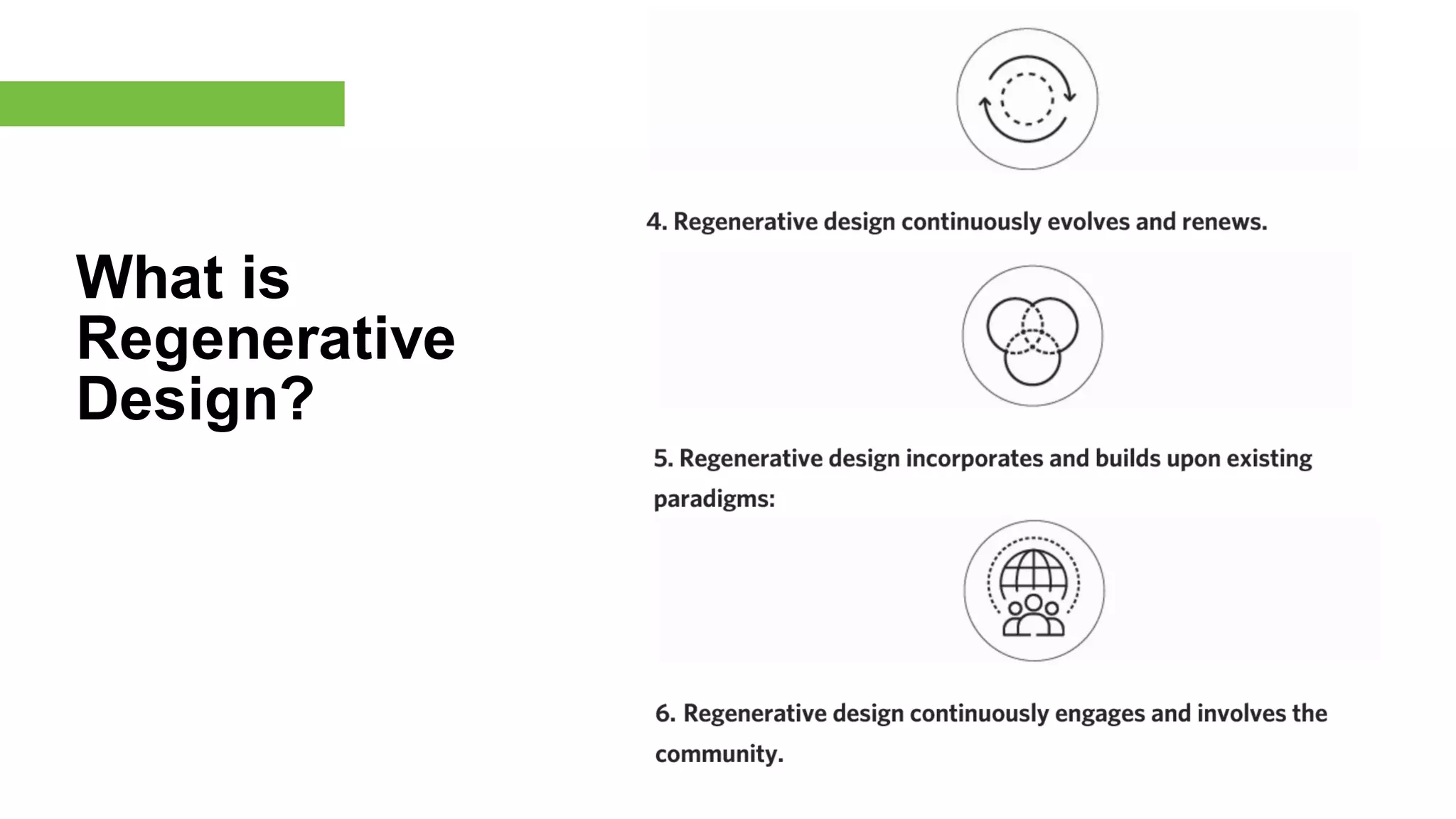 What is Regenerative Design?

4. Regenerative design continuously evolves and renews.

5. Regenerative design incorporates and builds upon existing paradigms:

6. Regenerative design continuously engages and involves the community.